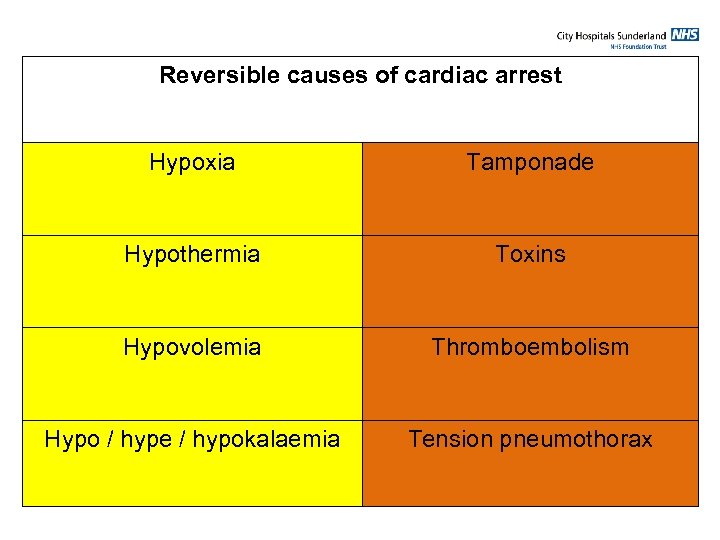 City Hospitals Sunderland NHS
NHS Foundation Trust

| Reversible causes of cardiac arrest | |
|---|---|
| Hypoxia | Tamponade |
| Hypothermia | Toxins |
| Hypovolemia | Thromboembolism |
| Hypo / hype / hypokalaemia | Tension pneumothorax |